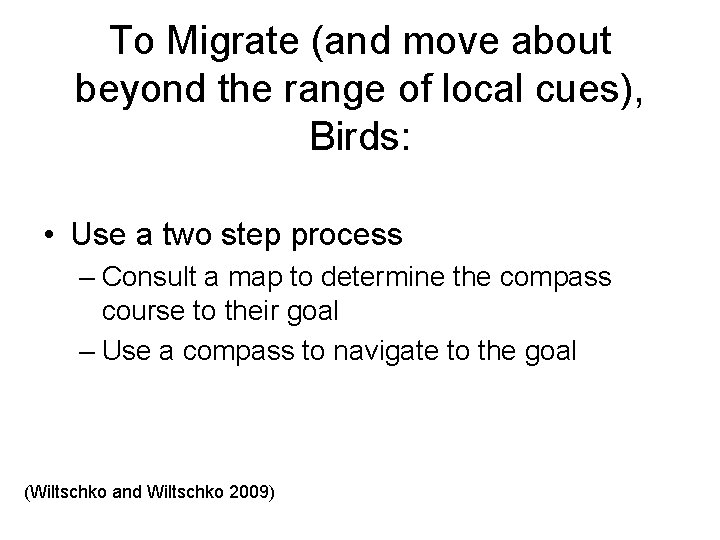 To Migrate (and move about beyond the range of local cues), Birds:

• Use a two step process
– Consult a map to determine the compass course to their goal
– Use a compass to navigate to the goal

(Wiltschko and Wiltschko 2009)